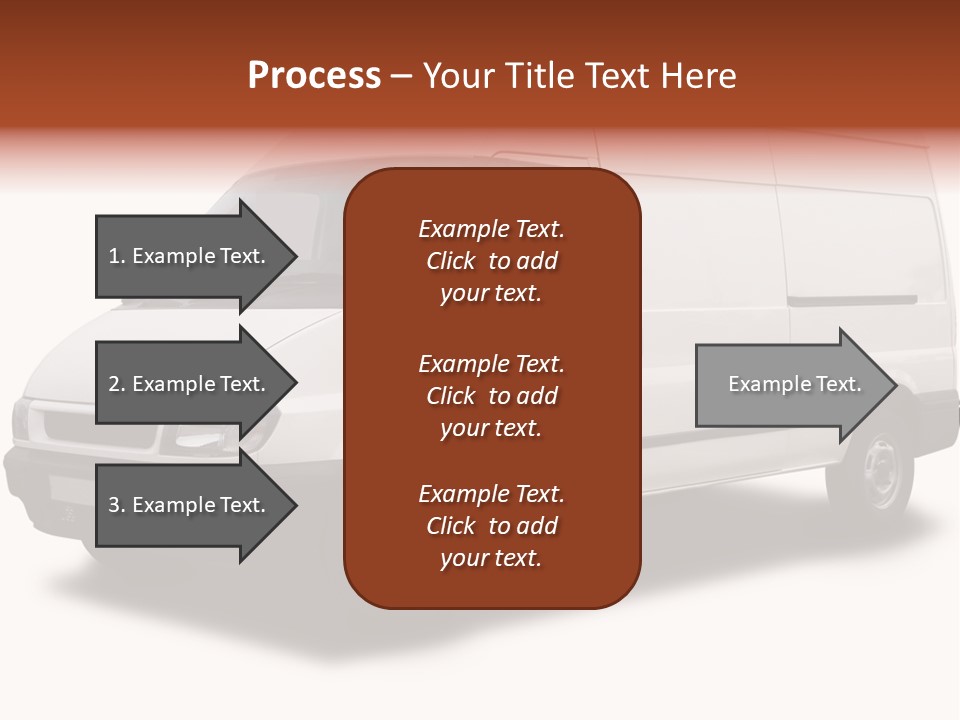 Process – Your Title Text Here

1. Example Text.

2. Example Text.

3. Example Text.

Example Text. Click to add your text.

Example Text. Click to add your text.

Example Text. Click to add your text.

Example Text.